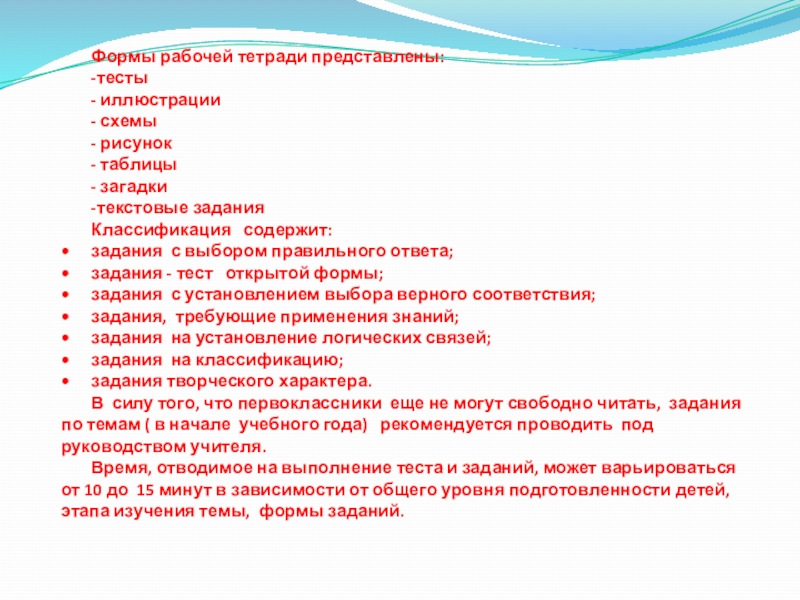 Формы рабочей тетради представлены:
-тесты
- иллюстрации
- схемы
- рисунок
- таблицы
- загадки
-текстовые задания
Классификация содержит:
• задания с выбором правильного ответа;
• задания - тест открытой формы;
• задания с установлением выбора верного соответствия;
• задания, требующие применения знаний;
• задания на установление логических связей;
• задания на классификацию;
• задания творческого характера.

В силу того, что первоклассники еще не могут свободно читать, задания по темам ( в начале учебного года) рекомендуется проводить под руководством учителя.

Время, отводимое на выполнение теста и заданий, может варьироваться от 10 до 15 минут в зависимости от общего уровня подготовленности детей, этапа изучения темы, формы заданий.